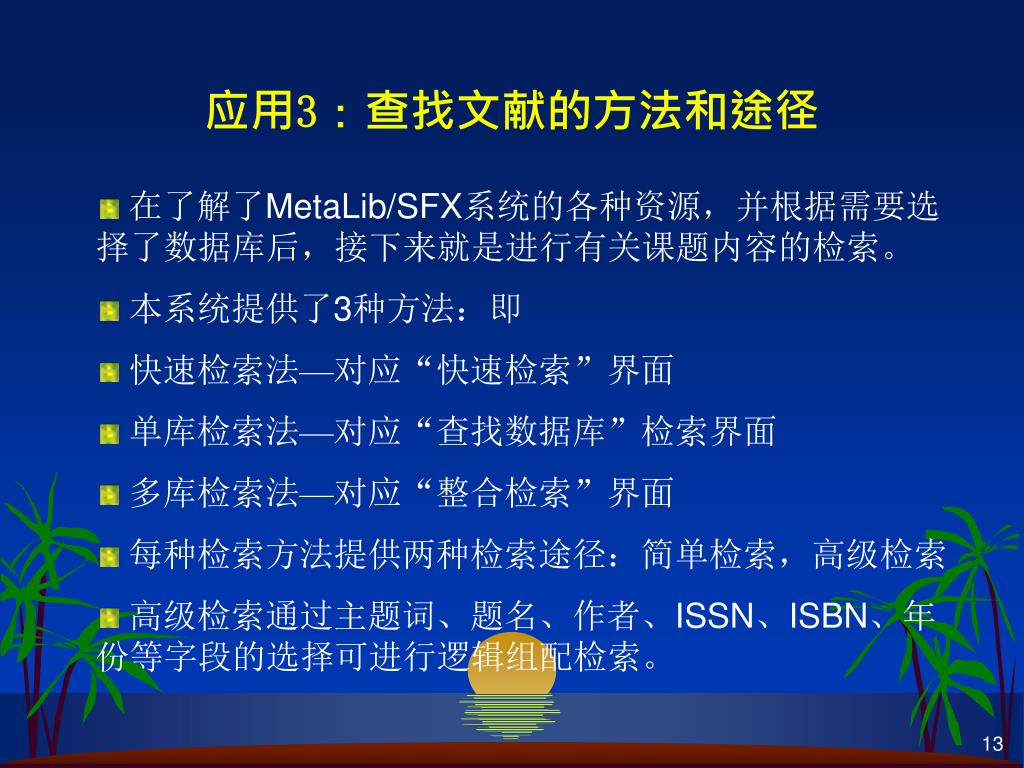 应用3：查找文献的方法和途径

在了解了MetaLib/SFX系统的各种资源，并根据需要选择了数据库后，接下来就是进行有关课题内容的检索。

本系统提供了3种方法：即

快速检索法—对应“快速检索”界面

单库检索法—对应“查找数据库”检索界面

多库检索法—对应“整合检索”界面

每种检索方法提供两种检索途径：简单检索，高级检索

高级检索通过主题词、题名、作者、ISSN、ISBN、年份等字段的选择可进行逻辑组配检索。

13